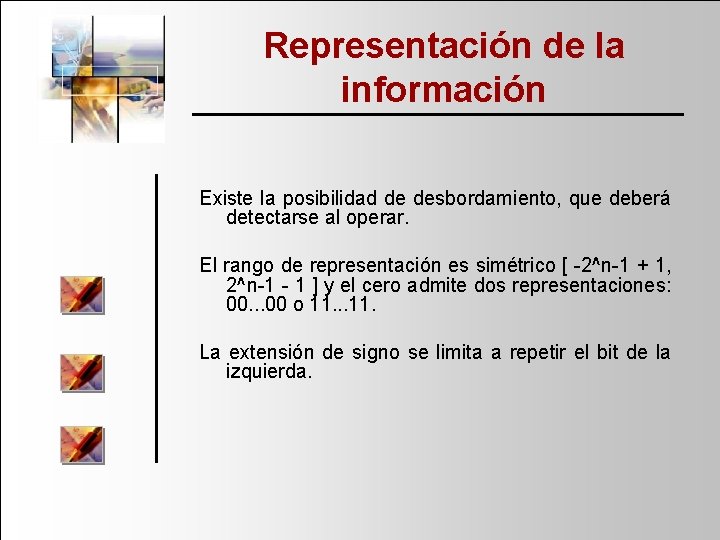 Representación de la información

Existe la posibilidad de desbordamiento, que deberá detectarse al operar.

El rango de representación es simétrico [ -2^n-1 + 1, 2^n-1 - 1 ] y el cero admite dos representaciones: 00...00 o 11...11.

La extensión de signo se limita a repetir el bit de la izquierda.